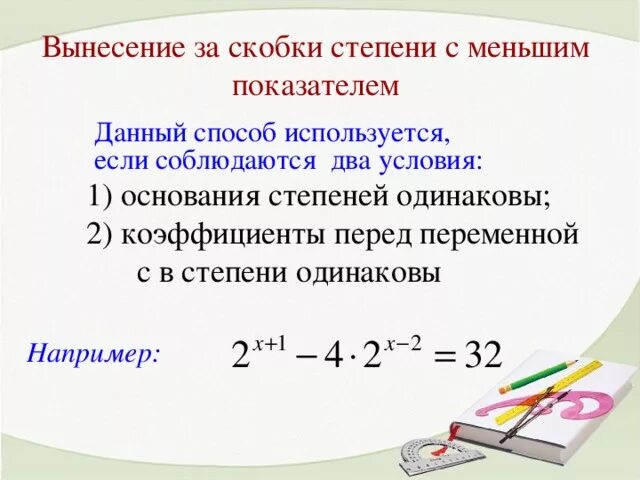 Вынесение за скобки степени с меньшим показателем

Данный способ используется, если соблюдаются два условия:

1) основания степеней одинаковы;

2) коэффициенты перед переменной с в степени одинаковы

Например: $2^{x+1} - 4 \cdot 2^{x-2} = 32$